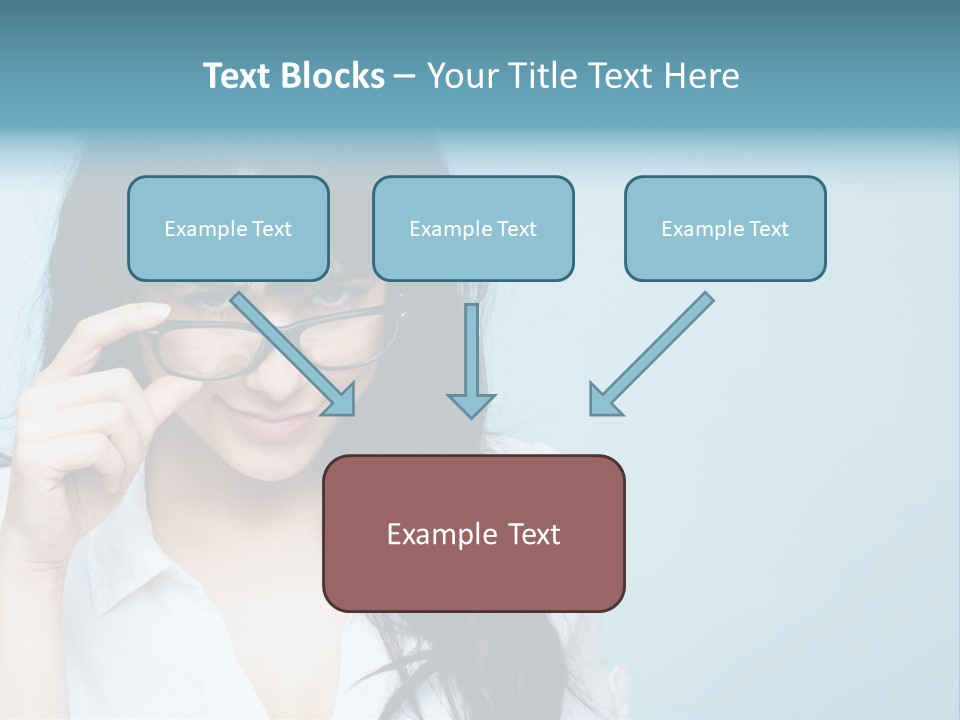 Text Blocks – Your Title Text Here

Example Text

Example Text

Example Text

Example Text